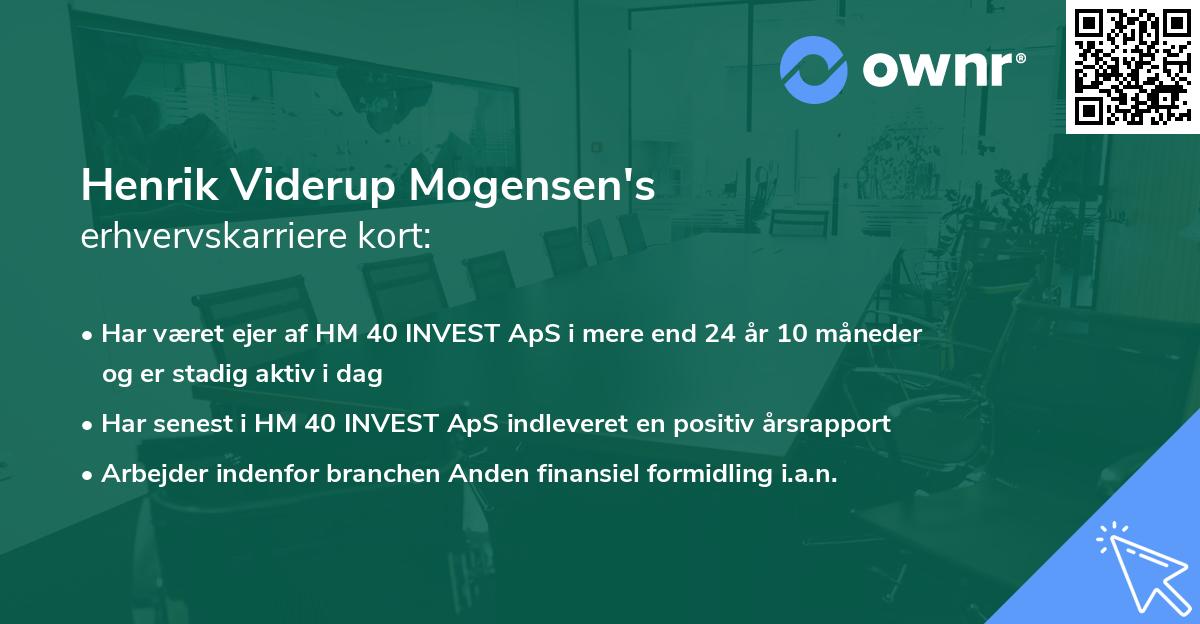 ownr®

Henrik Viderup Mogensen's
erhvervskarriere kort:

• Har været ejer af HM 40 INVEST ApS i mere end 24 år 10 måneder og er stadig aktiv i dag

• Har senest i HM 40 INVEST ApS indleveret en positiv årsrapport

• Arbejder indenfor branchen Anden finansiel formidling i.a.n.